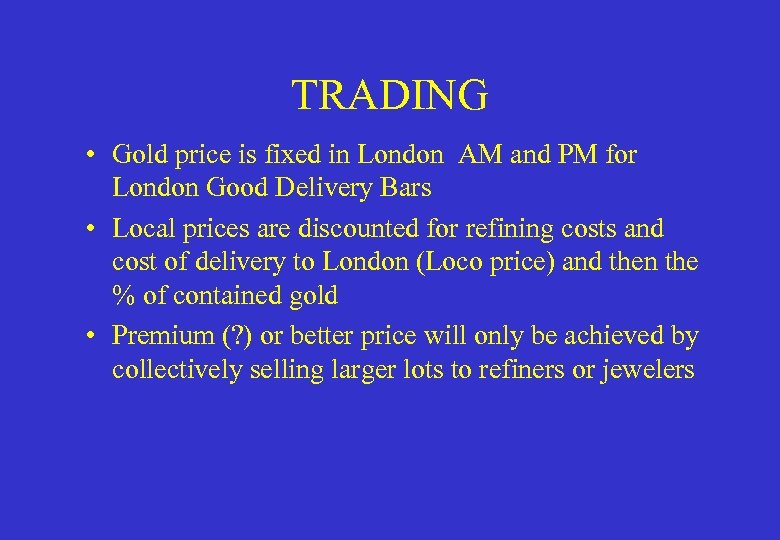 TRADING

• Gold price is fixed in London AM and PM for London Good Delivery Bars
• Local prices are discounted for refining costs and cost of delivery to London (Loco price) and then the % of contained gold
• Premium (?) or better price will only be achieved by collectively selling larger lots to refiners or jewelers